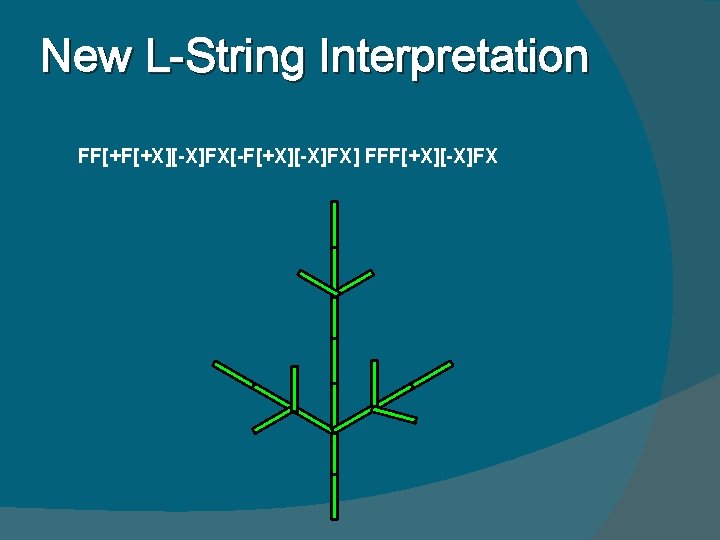 New L-String Interpretation

FF[+F[+X][-X]FX[-F[+X][-X]FX] FFF[+X][-X]FX